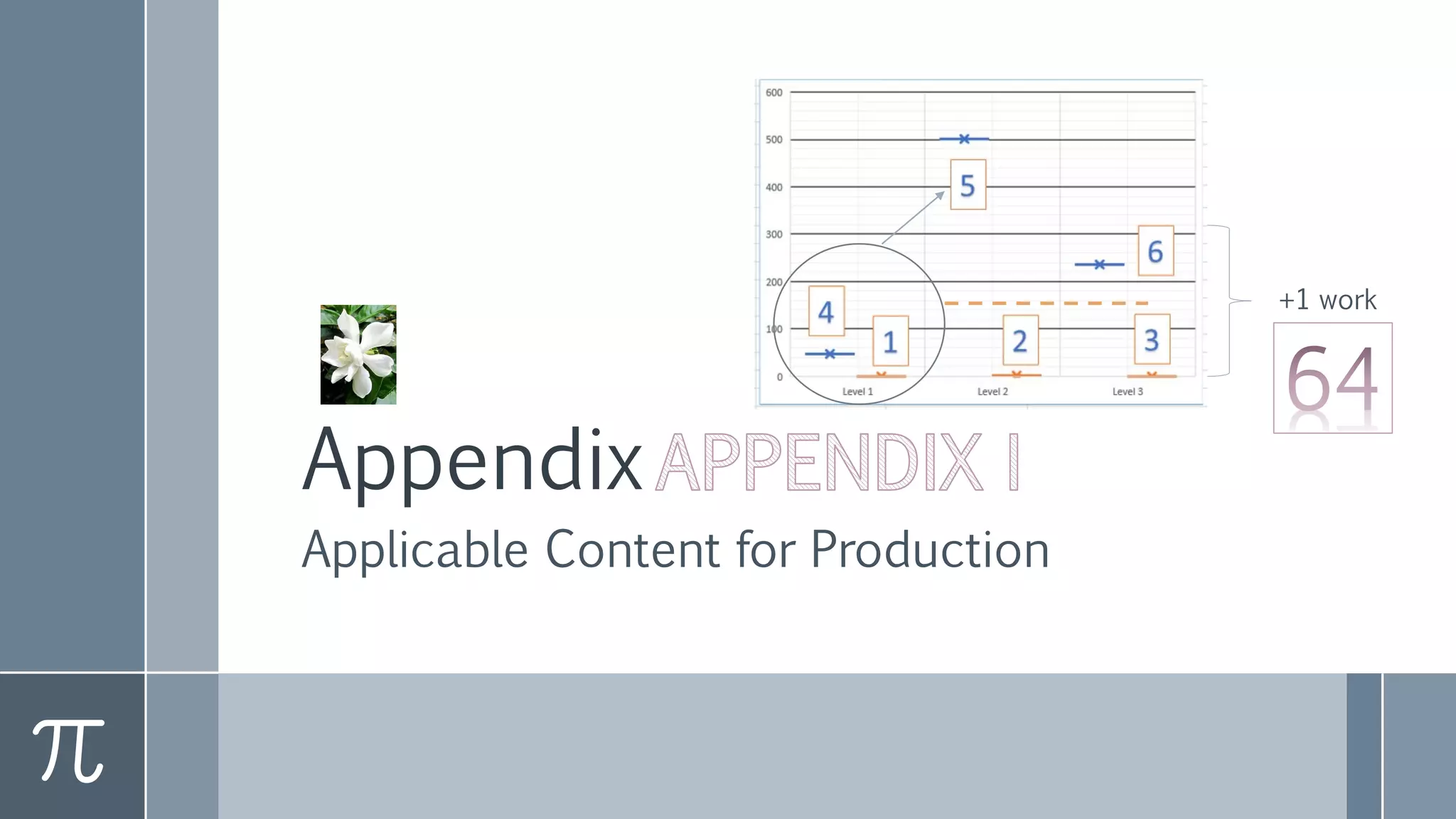 600
500
400
300
200
100
0
5
6
4
1
2
3
Level 1
Level 2
Level 3

+1 work
64

Appendix APPENDIX I
Applicable Content for Production

$\pi$